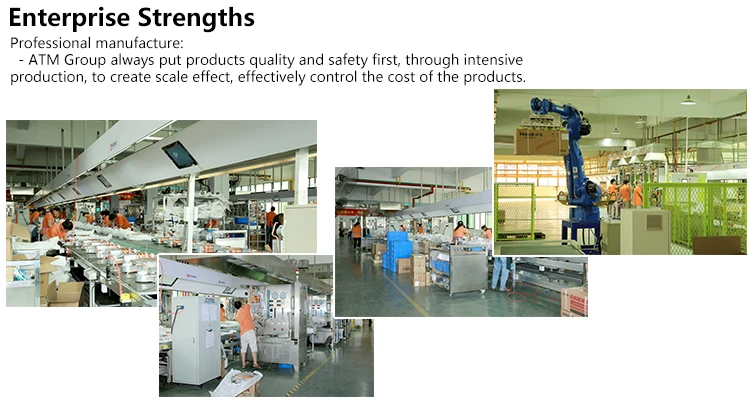 Enterprise Strengths

Professional manufacture:
- ATM Group always put products quality and safety first, through intensive production, to create scale effect, effectively control the cost of the products.